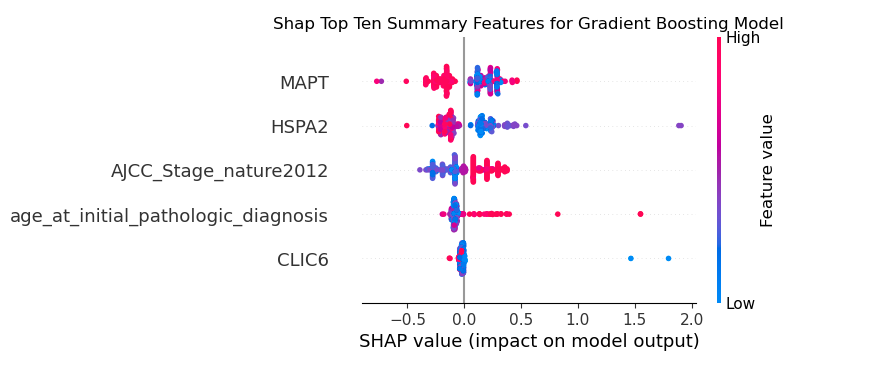 Shap Top Ten Summary Features for Gradient Boosting Model

MAPT
HSPA2
AJCC_Stage_nature2012
age_at_initial_pathologic_diagnosis
CLIC6

−0.5
0.0
0.5
1.0
1.5
2.0
SHAP value (impact on model output)

High
Feature value
Low